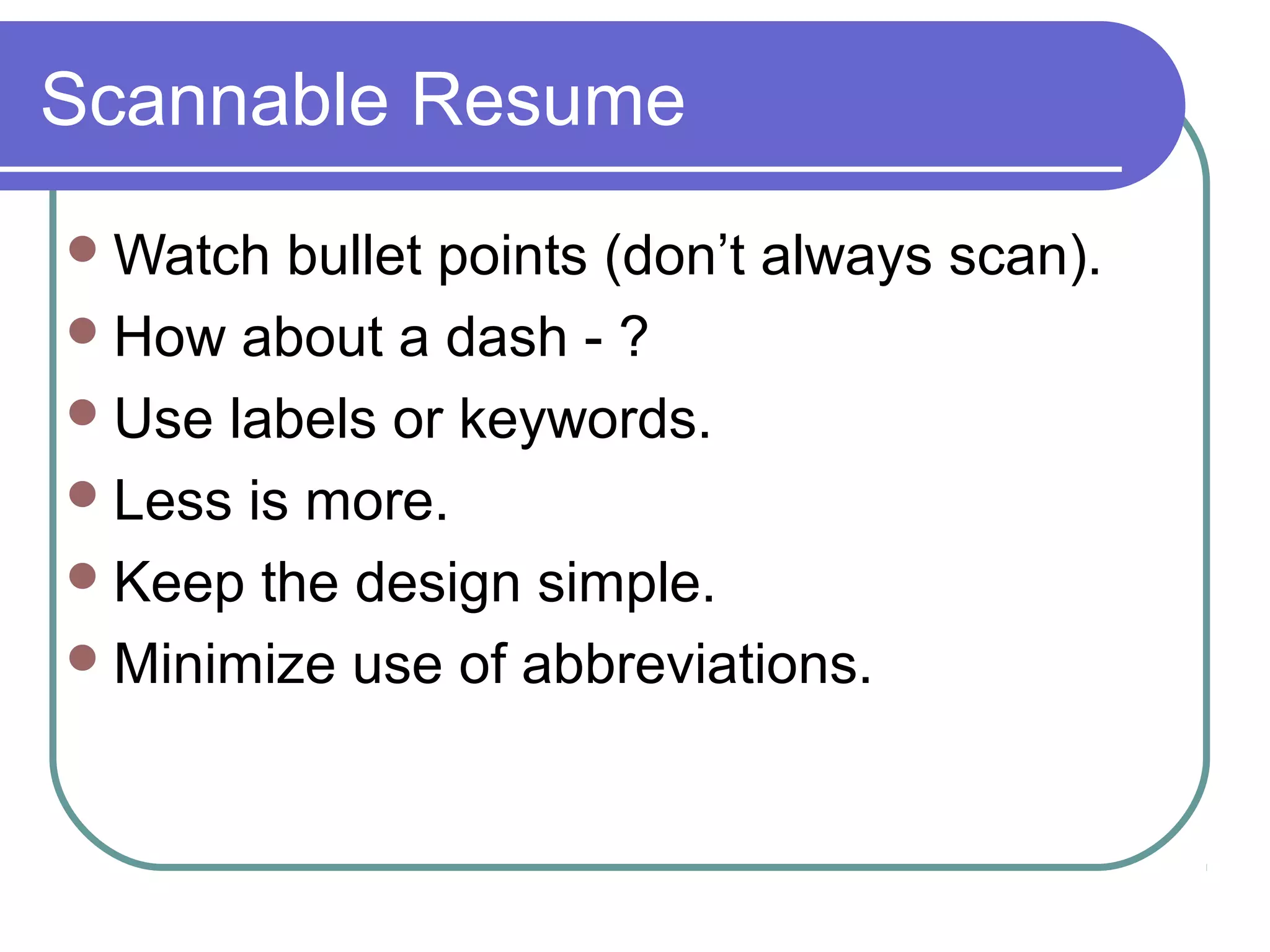 Scannable Resume

- Watch bullet points (don’t always scan).
- How about a dash - ?
- Use labels or keywords.
- Less is more.
- Keep the design simple.
- Minimize use of abbreviations.